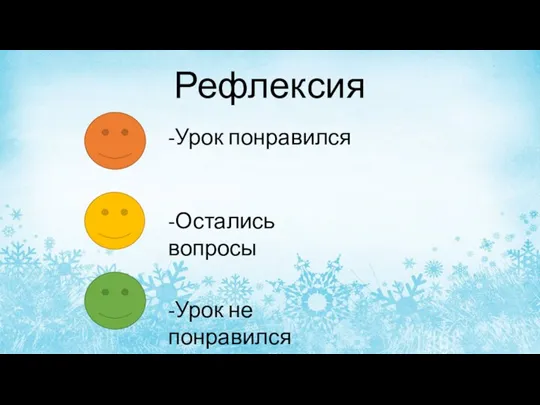 Рефлексия

-Урок понравился

-Остались вопросы

-Урок не понравился